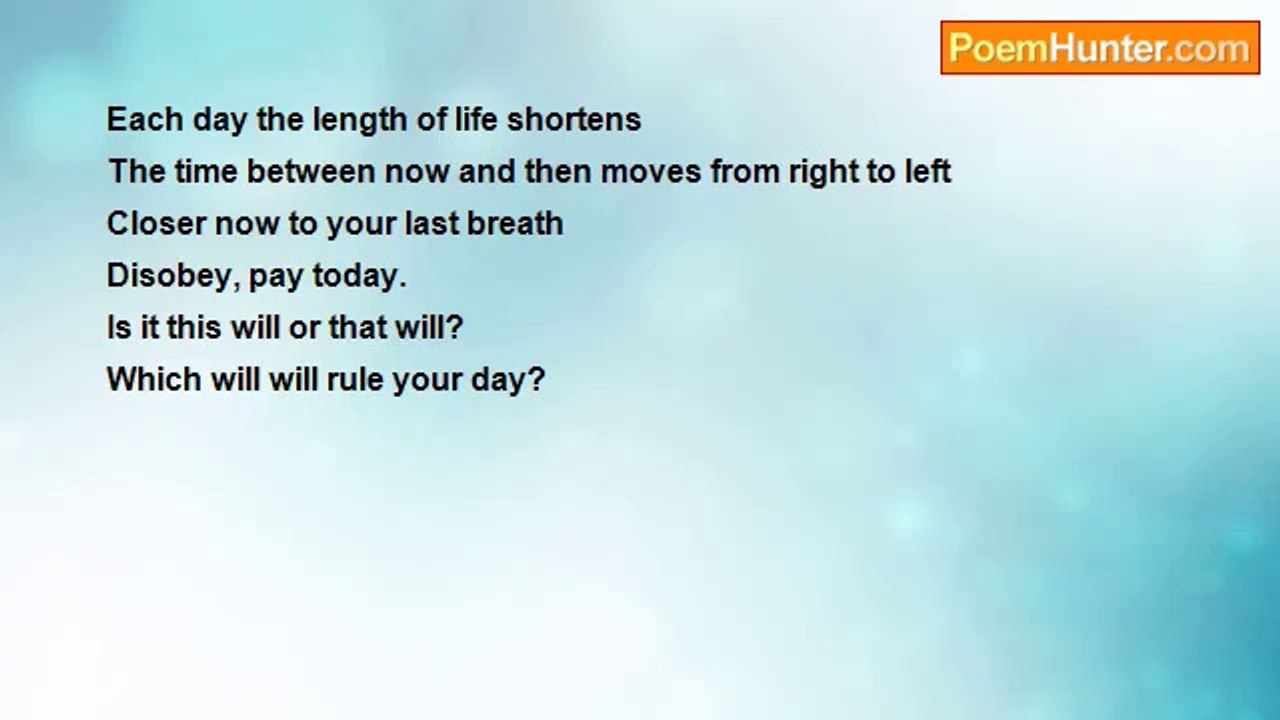 PoemHunter.com

Each day the length of life shortens
The time between now and then moves from right to left
Closer now to your last breath
Disobey, pay today.
Is it this will or that will?
Which will will rule your day?